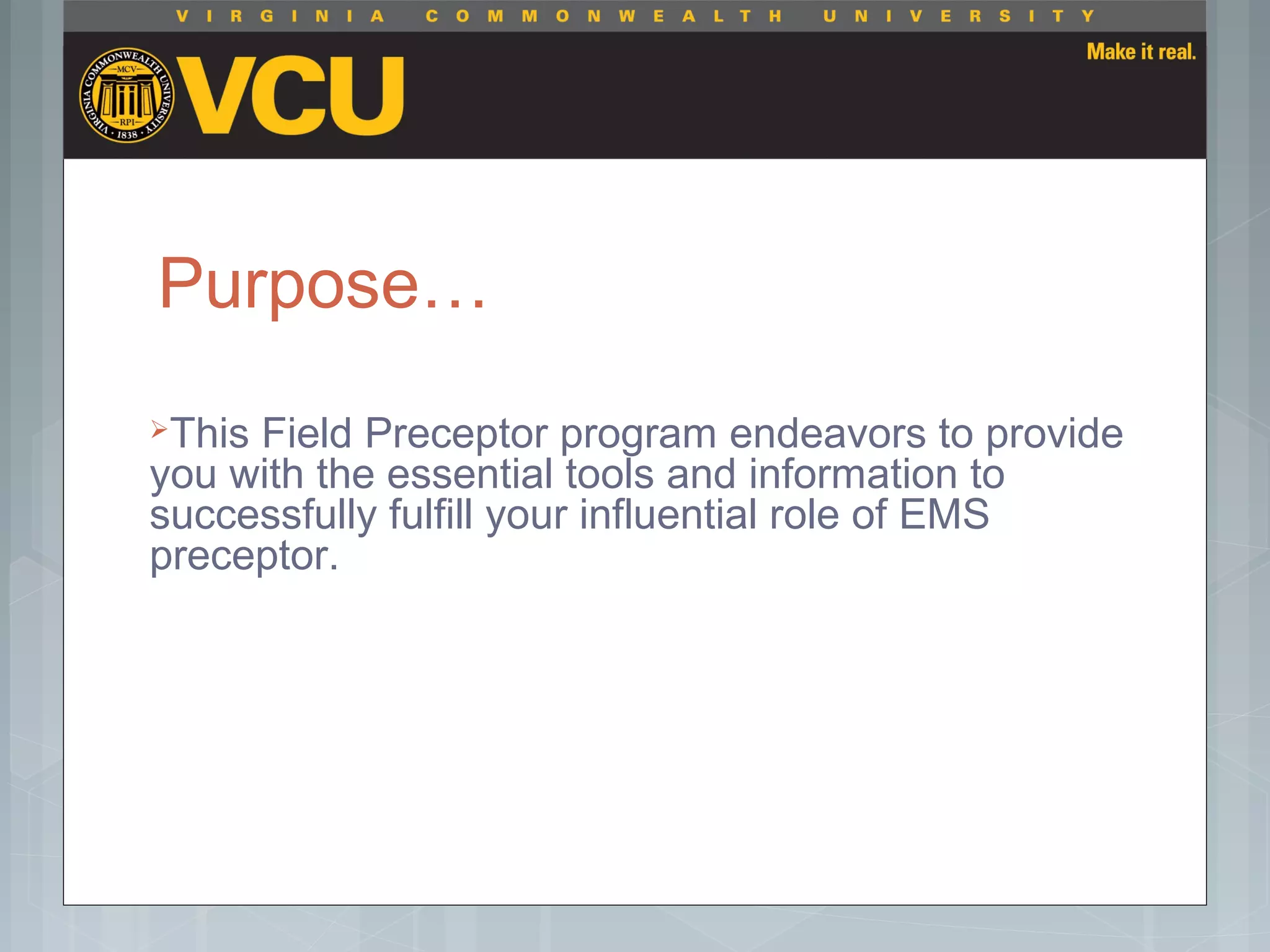 VIRGINIA COMMONWEALTH UNIVERSITY

VIRGINIA COMMONWEALTH UNIVERSITY
MCV
RPI
1838

VCU

Make it real.

Purpose…

➢This Field Preceptor program endeavors to provide you with the essential tools and information to successfully fulfill your influential role of EMS preceptor.